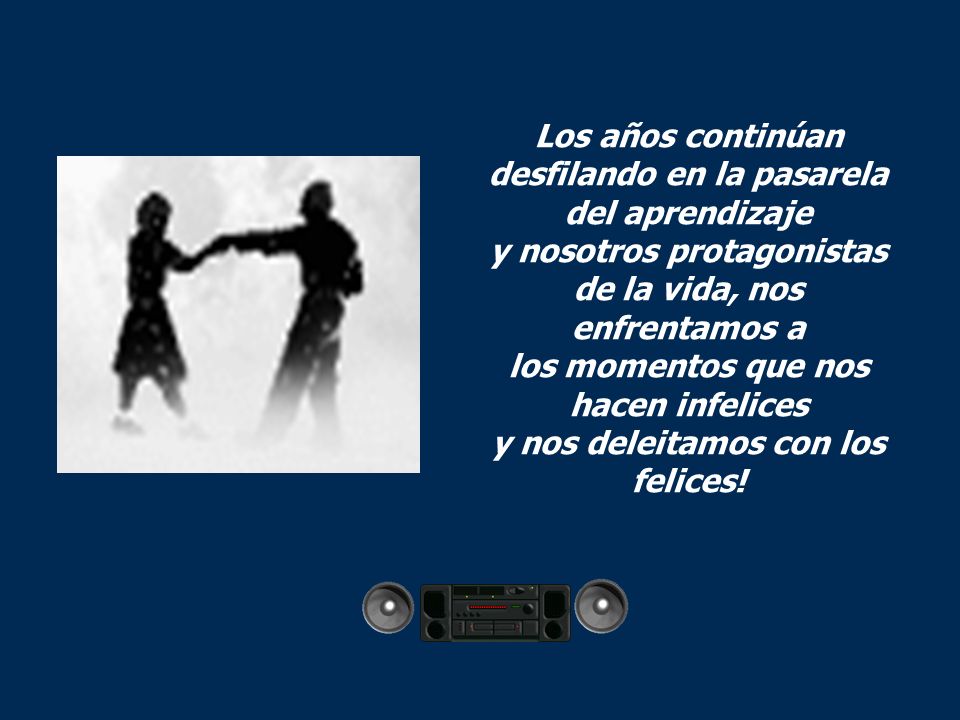 Los años continúan
desfilando en la pasarela
del aprendizaje
y nosotros protagonistas
de la vida, nos
enfrentamos a
los momentos que nos
hacen infelices
y nos deleitamos con los
felices!